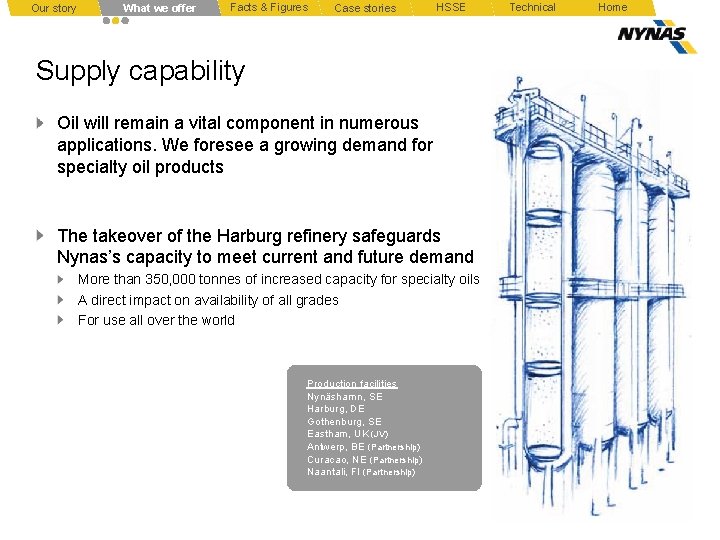 Our story What we offer Facts & Figures Case stories HSSE Technical Home

NYNAS

Supply capability

Oil will remain a vital component in numerous applications. We foresee a growing demand for specialty oil products

The takeover of the Harburg refinery safeguards Nynas's capacity to meet current and future demand

More than 350,000 tonnes of increased capacity for specialty oils

A direct impact on availability of all grades

For use all over the world

Production facilities
Nynäshamn, SE
Harburg, DE
Gothenburg, SE
Eastham, UK (JV)
Antwerp, BE (Partnership)
Curacao, NE (Partnership)
Naantali, FI (Partnership)